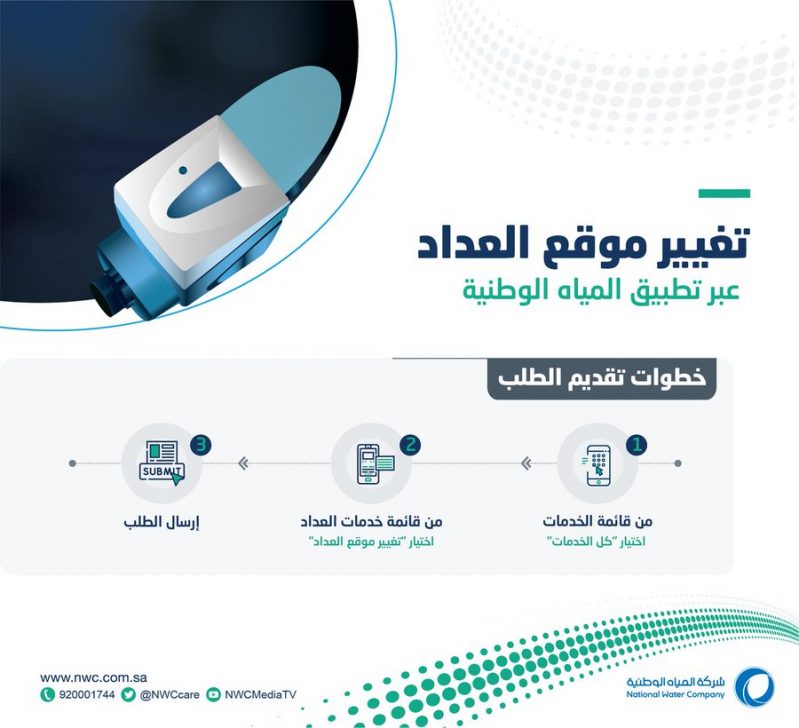 تغيير موقع العداد
عبر تطبيق المياه الوطنية

خطوات تقديم الطلب

1
من قائمة الخدمات
اختيار "كل الخدمات"

2
من قائمة خدمات العداد
اختيار "تغيير موقع العداد"

3
SUBMIT
إرسال الطلب

www.nwc.com.sa
920001744 @NWCcare NWCMediaTV

شركة المياه الوطنية
National Water Company